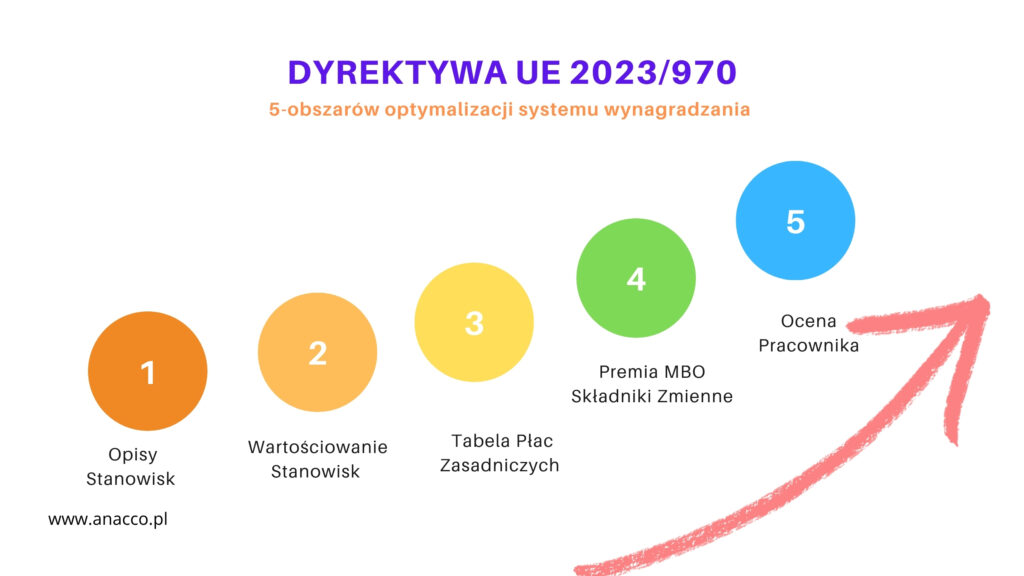 DYREKTYWA UE 2023/970

5-obszarów optymalizacji systemu wynagradzania

1

Opisy Stanowisk

2

Wartościowanie Stanowisk

3

Tabela Płac Zasadniczych

4

Premia MBO Składniki Zmienne

5

Ocena Pracownika

www.anacco.pl